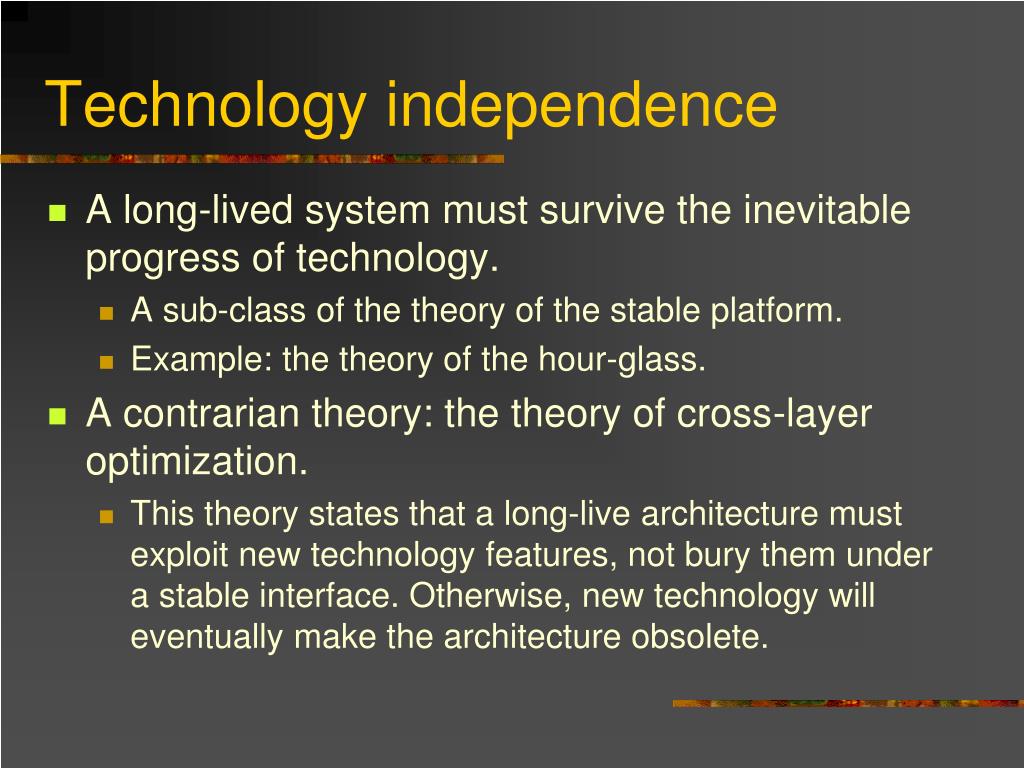 Technology independence

- A long-lived system must survive the inevitable progress of technology.
  - A sub-class of the theory of the stable platform.
  - Example: the theory of the hour-glass.
- A contrarian theory: the theory of cross-layer optimization.
  - This theory states that a long-live architecture must exploit new technology features, not bury them under a stable interface. Otherwise, new technology will eventually make the architecture obsolete.